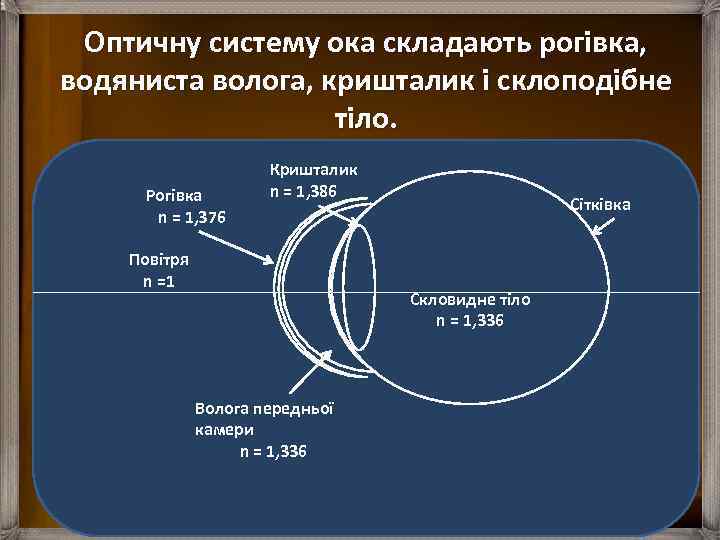 Оптичну систему ока складають рогівка, водяниста волога, кришталик і склоподібне тіло.

Кришталик
n = 1,386

Рогівка
n = 1,376

Сітківка

Повітря
n =1

Скловидне тіло
n = 1,336

Волога передньої камери
n = 1,336